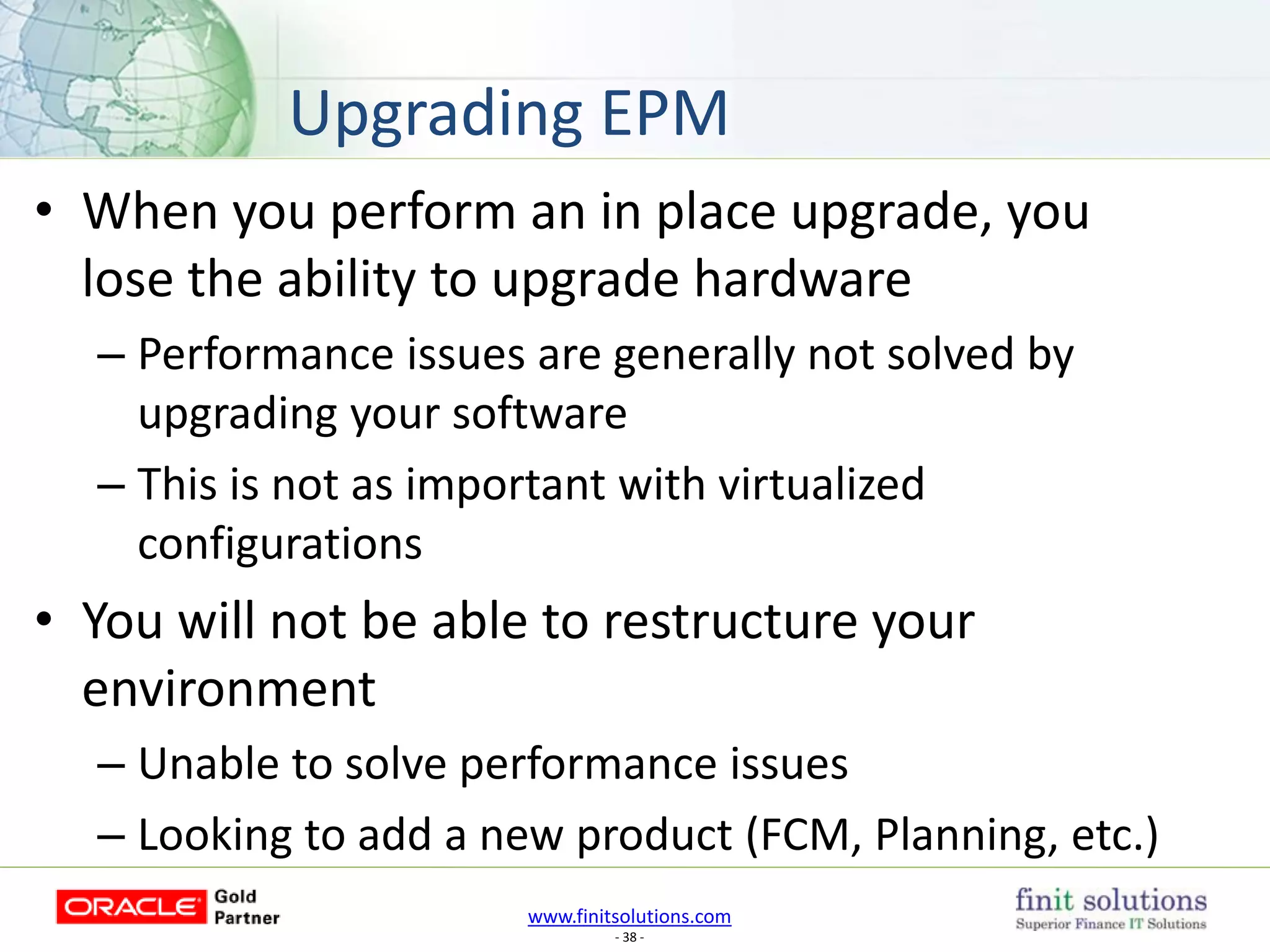 Upgrading EPM

• When you perform an in place upgrade, you lose the ability to upgrade hardware
– Performance issues are generally not solved by upgrading your software
– This is not as important with virtualized configurations

• You will not be able to restructure your environment
– Unable to solve performance issues
– Looking to add a new product (FCM, Planning, etc.)

ORACLE Gold Partner

www.finitsolutions.com
- 38 -

finit solutions
Superior Finance IT Solutions